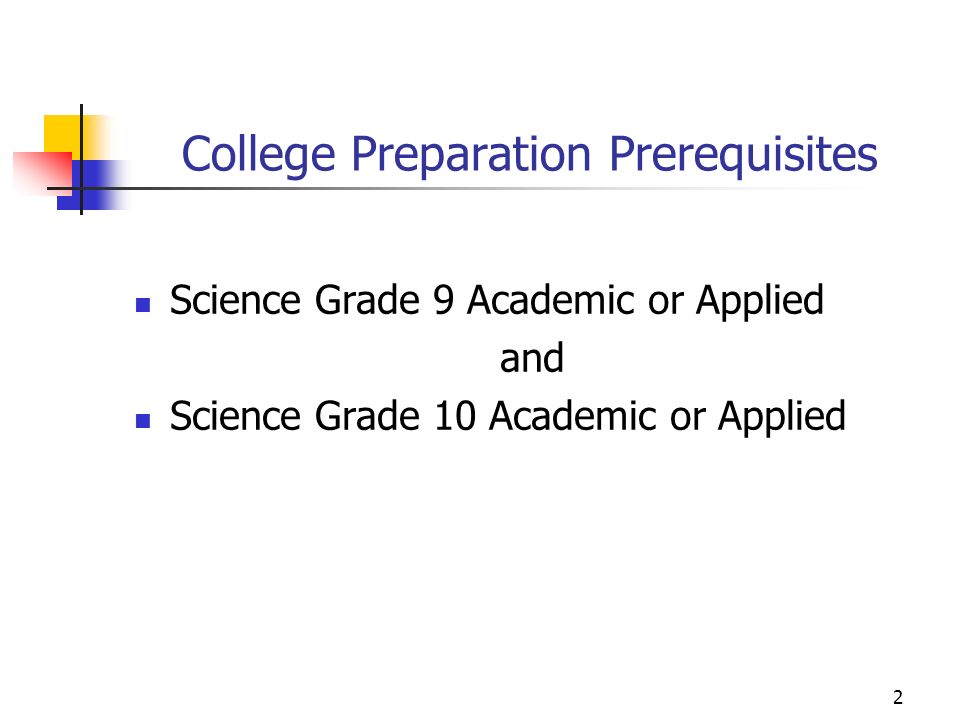 College Preparation Prerequisites

- Science Grade 9 Academic or Applied

and

- Science Grade 10 Academic or Applied

2